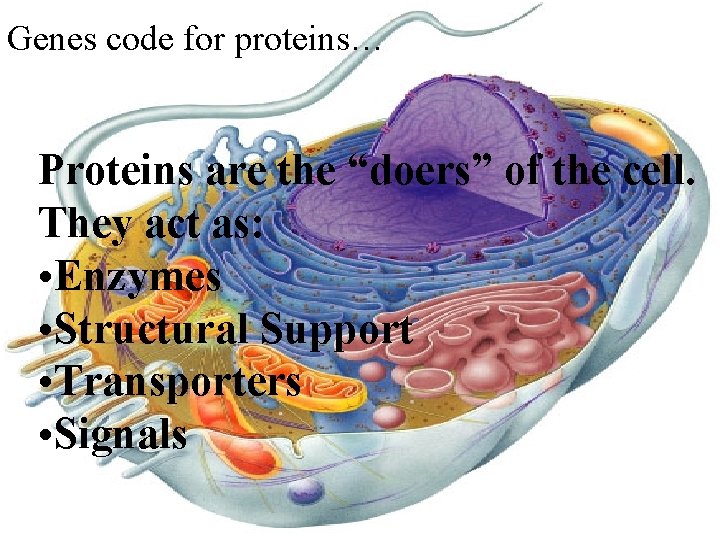 Genes code for proteins…

Proteins are the “doers” of the cell. They act as:
•Enzymes
•Structural Support
•Transporters
•Signals